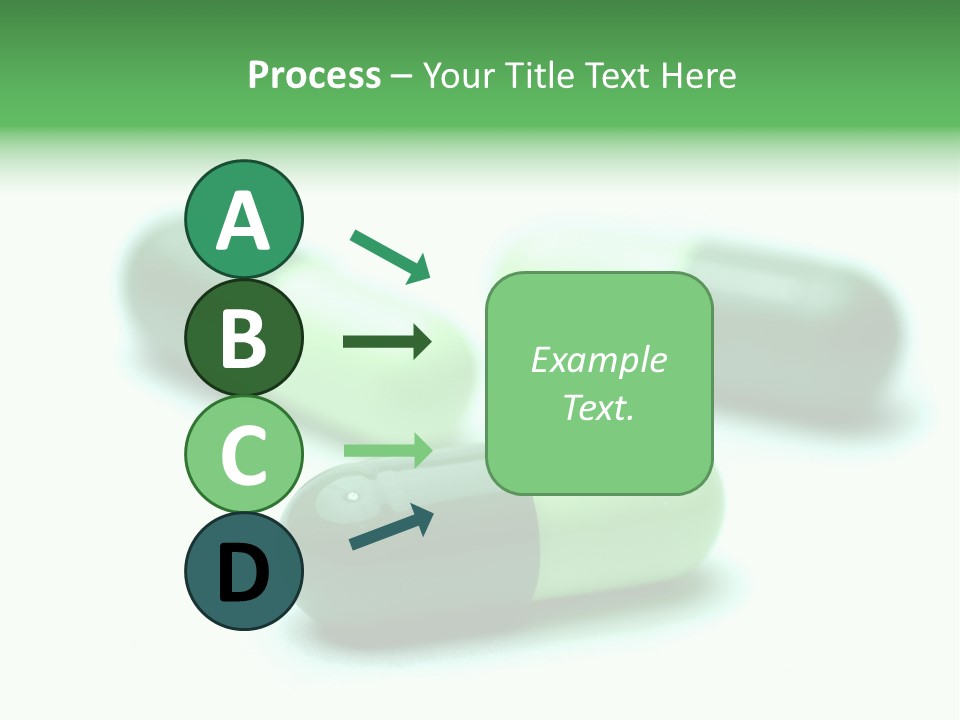 Process – Your Title Text Here

A

B

C

D

Example Text.